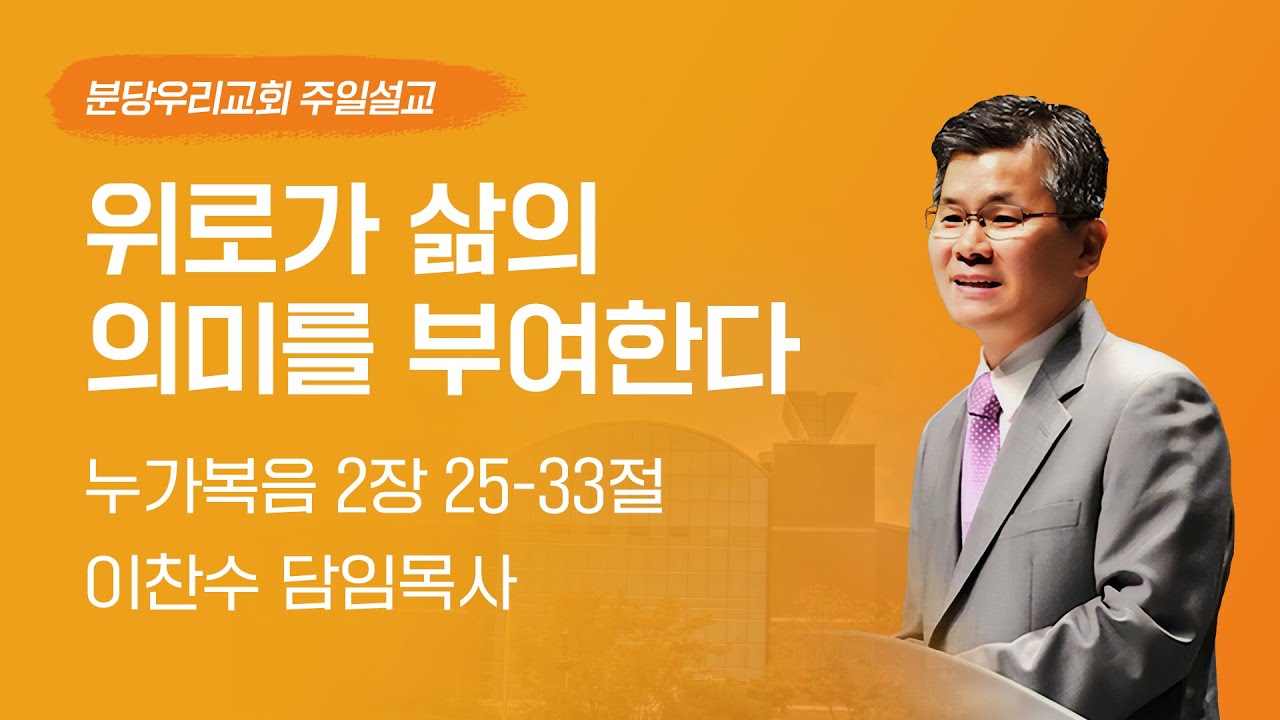 분당우리교회 주일설교

위로가 삶의
의미를 부여한다

누가복음 2장 25-33절

이찬수 담임목사